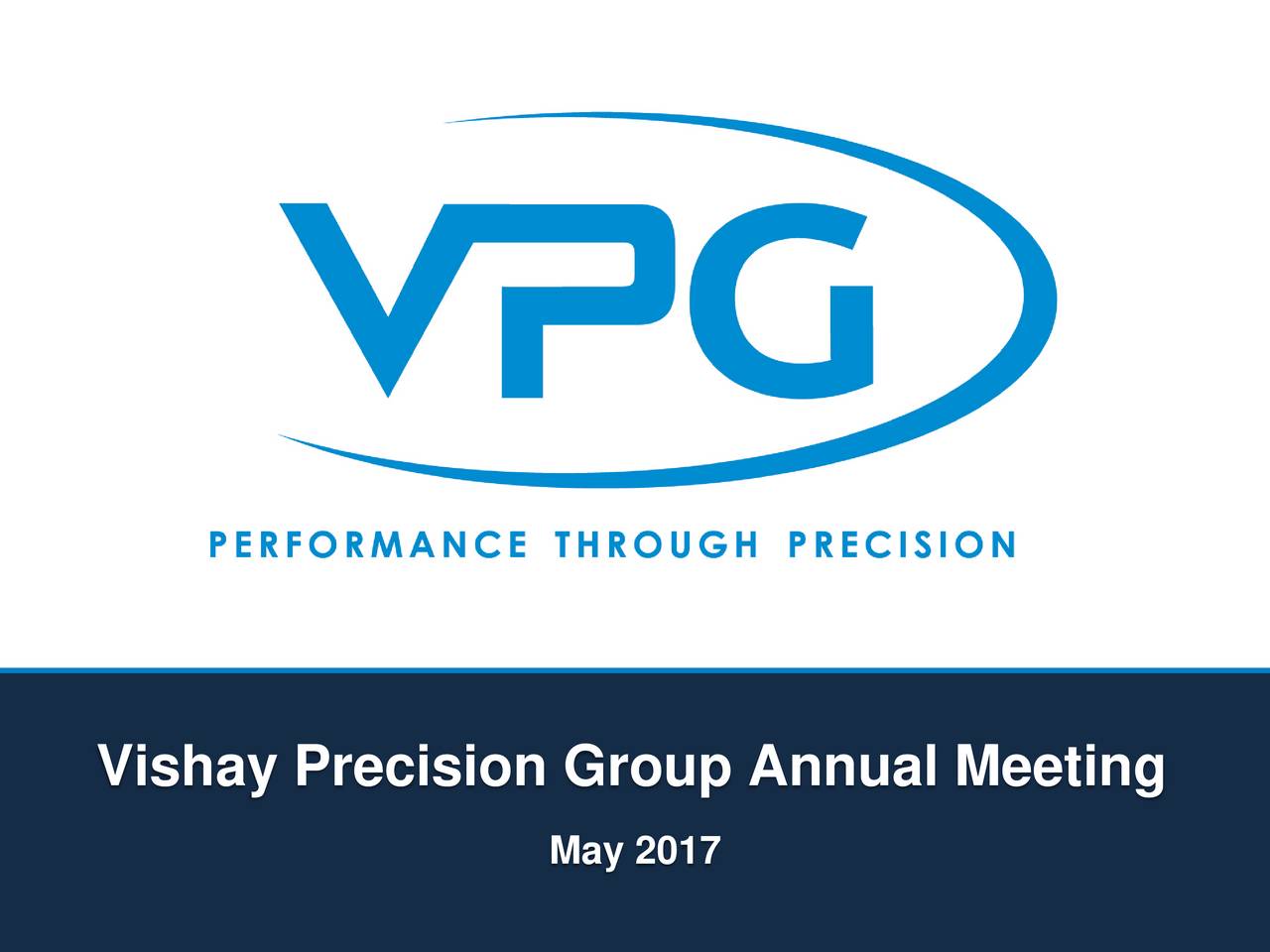 VPG

PERFORMANCE THROUGH PRECISION

Vishay Precision Group Annual Meeting

May 2017